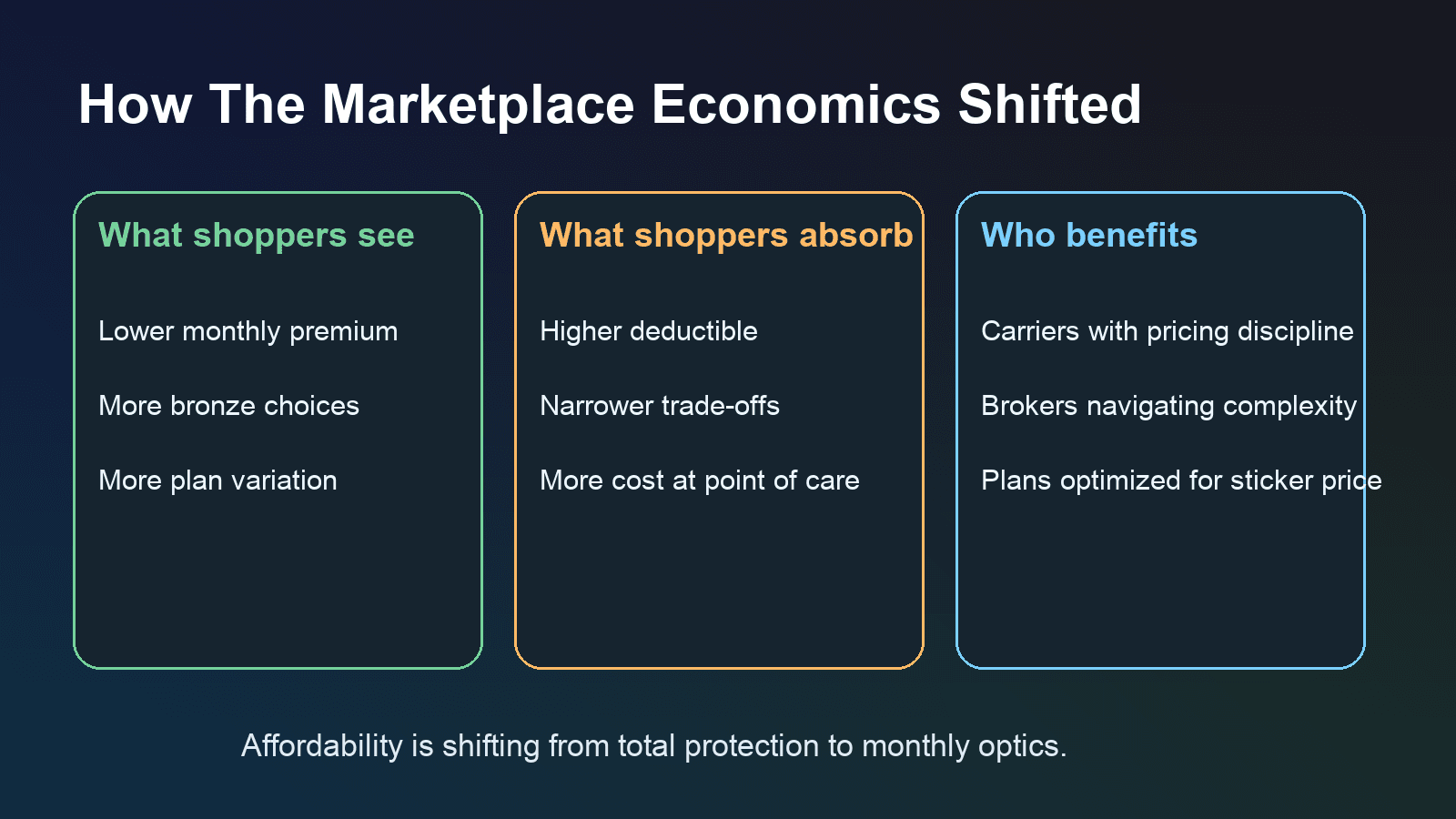 How The Marketplace Economics Shifted

What shoppers see

Lower monthly premium

More bronze choices

More plan variation

What shoppers absorb

Higher deductible

Narrower trade-offs

More cost at point of care

Who benefits

Carriers with pricing discipline

Brokers navigating complexity

Plans optimized for sticker price

Affordability is shifting from total protection to monthly optics.